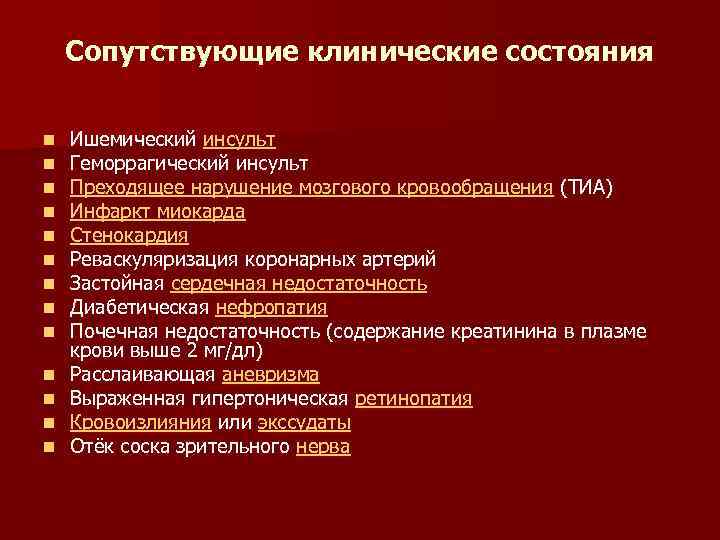 Сопутствующие клинические состояния

- Ишемический инсульт
- Геморрагический инсульт
- Преходящее нарушение мозгового кровообращения (ТИА)
- Инфаркт миокарда
- Стенокардия
- Реваскуляризация коронарных артерий
- Застойная сердечная недостаточность
- Диабетическая нефропатия
- Почечная недостаточность (содержание креатинина в плазме крови выше 2 мг/дл)
- Расслаивающая аневризма
- Выраженная гипертоническая ретинопатия
- Кровоизлияния или экссудаты
- Отёк соска зрительного нерва